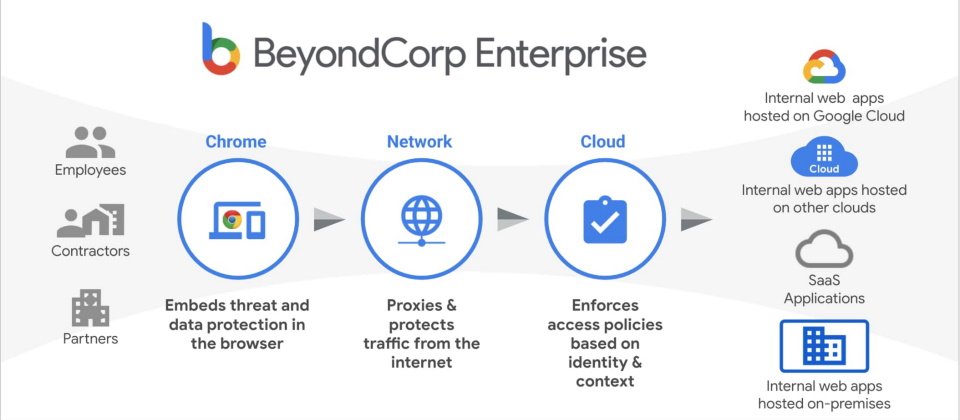 BeyondCorp Enterprise

Employees

Contractors

Partners

Chrome

Embeds threat and data protection in the browser

Network

Proxies & protects traffic from the internet

Cloud

Enforces access policies based on identity & context

Internal web apps hosted on Google Cloud

Cloud

Internal web apps hosted on other clouds

SaaS Applications

Internal web apps hosted on-premises